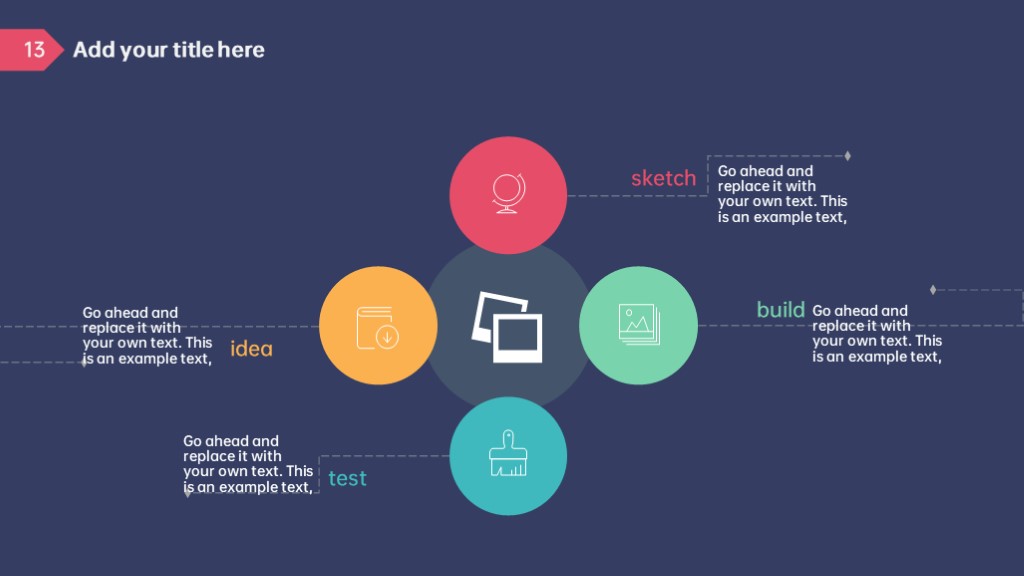 13 Add your title here

sketch Go ahead and replace it with your own text. This is an example text,

Go ahead and replace it with your own text. This is an example text, idea

build Go ahead and replace it with your own text. This is an example text,

Go ahead and replace it with your own text. This is an example text, test